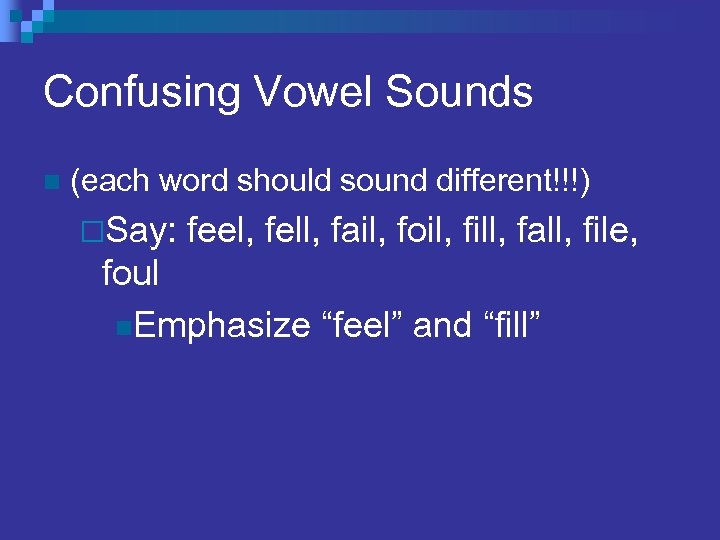 Confusing Vowel Sounds

(each word should sound different!!!)

Say: feel, fell, fail, foil, fill, fall, file, foul

Emphasize “feel” and “fill”